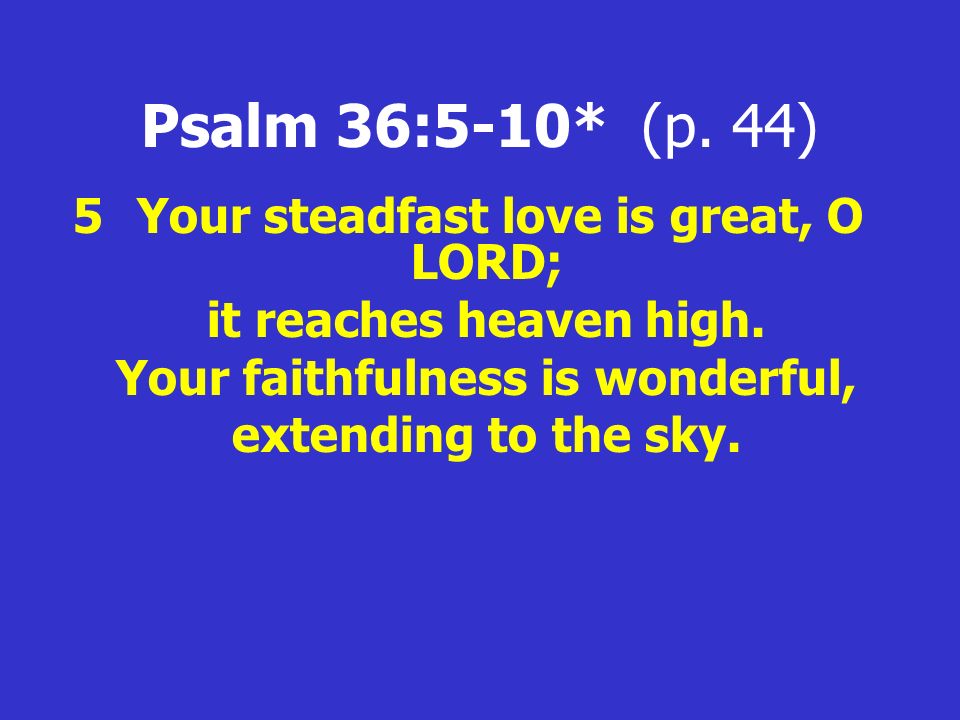 Psalm 36:5-10* (p. 44)

5 Your steadfast love is great, O LORD;
it reaches heaven high.
Your faithfulness is wonderful,
extending to the sky.